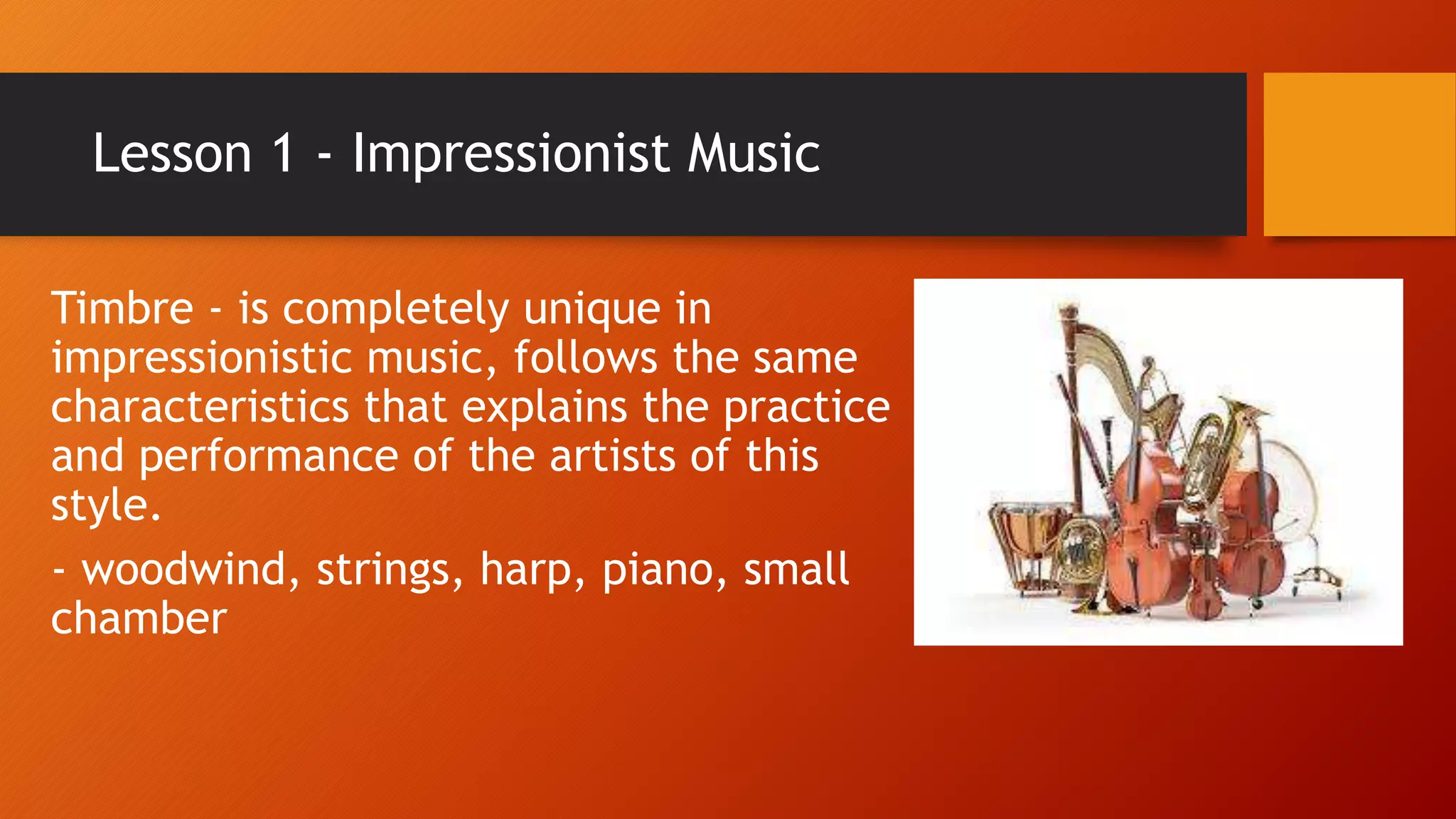 Lesson 1 - Impressionist Music

Timbre - is completely unique in impressionistic music, follows the same characteristics that explains the practice and performance of the artists of this style.

- woodwind, strings, harp, piano, small chamber